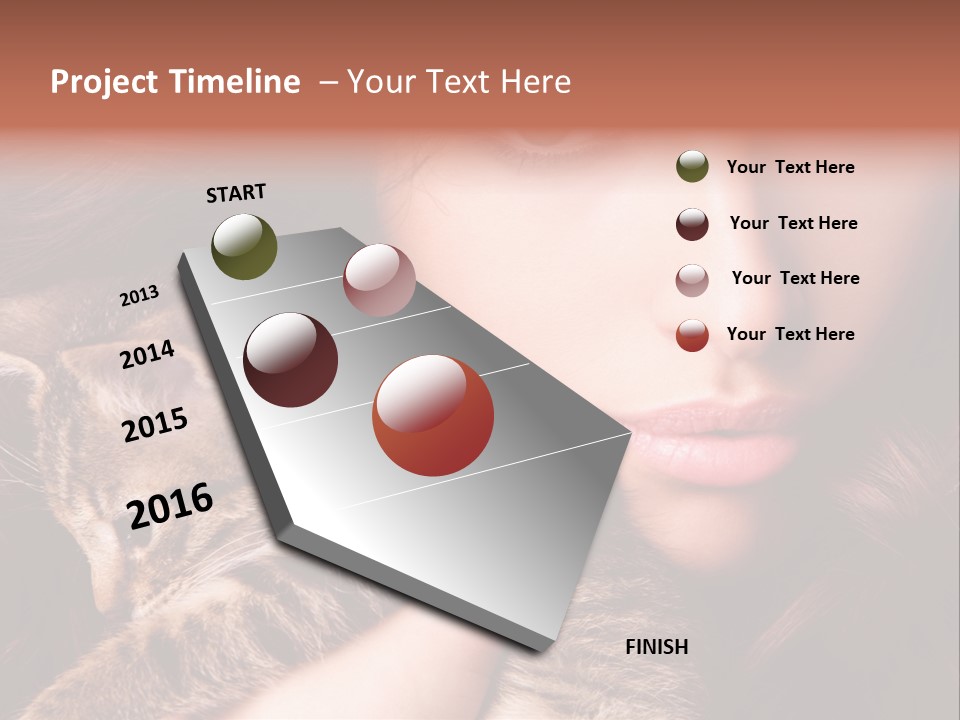 Project Timeline – Your Text Here

START

2013

2014

2015

2016

FINISH

Your Text Here

Your Text Here

Your Text Here

Your Text Here